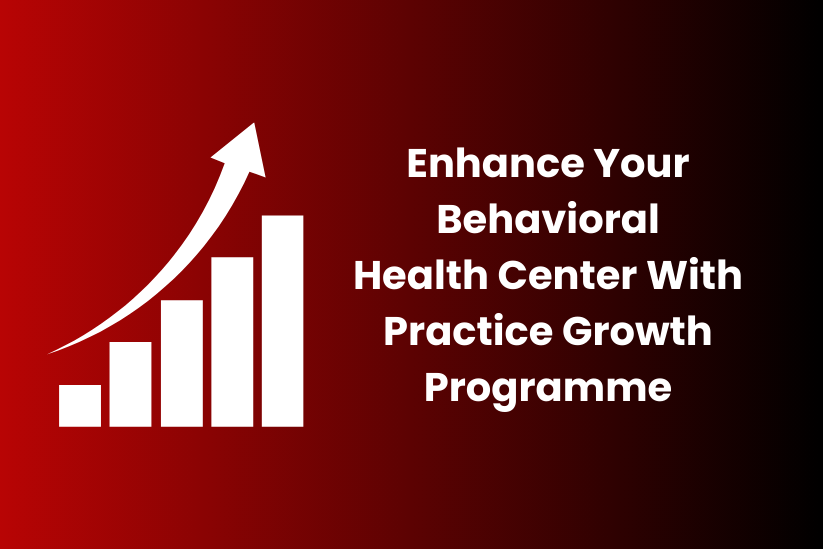 Enhance Your Behavioral Health Center With Practice Growth Programme